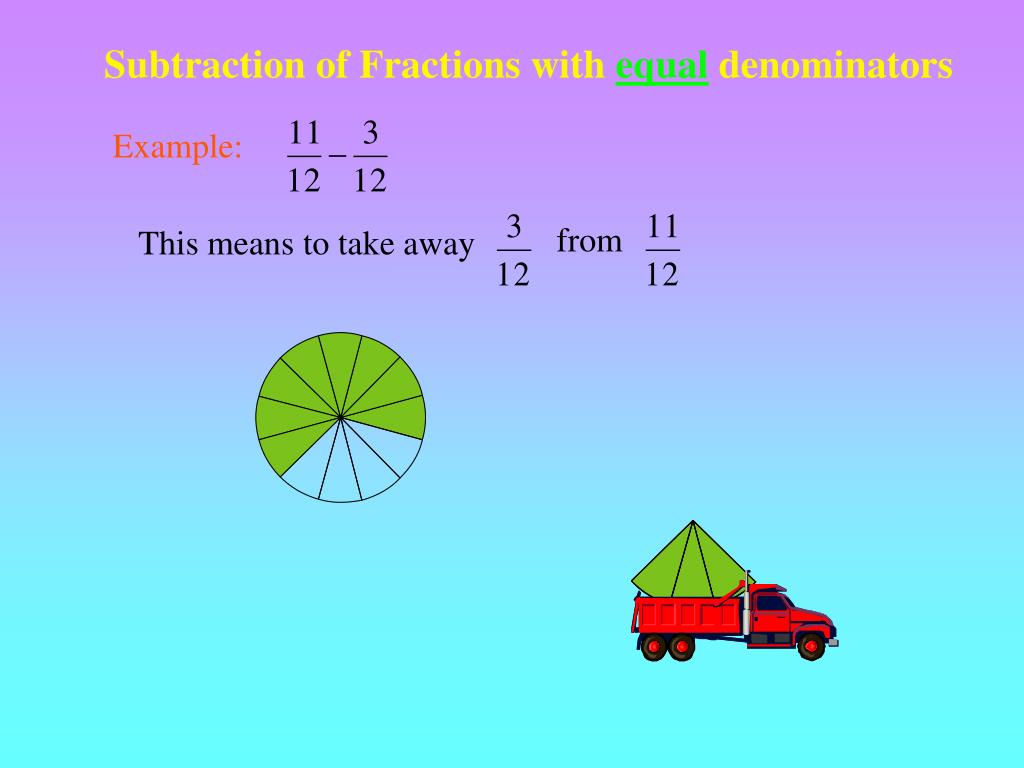 Subtraction of Fractions with equal denominators

Example: $\frac{11}{12} - \frac{3}{12}$

This means to take away $\frac{3}{12}$ from $\frac{11}{12}$